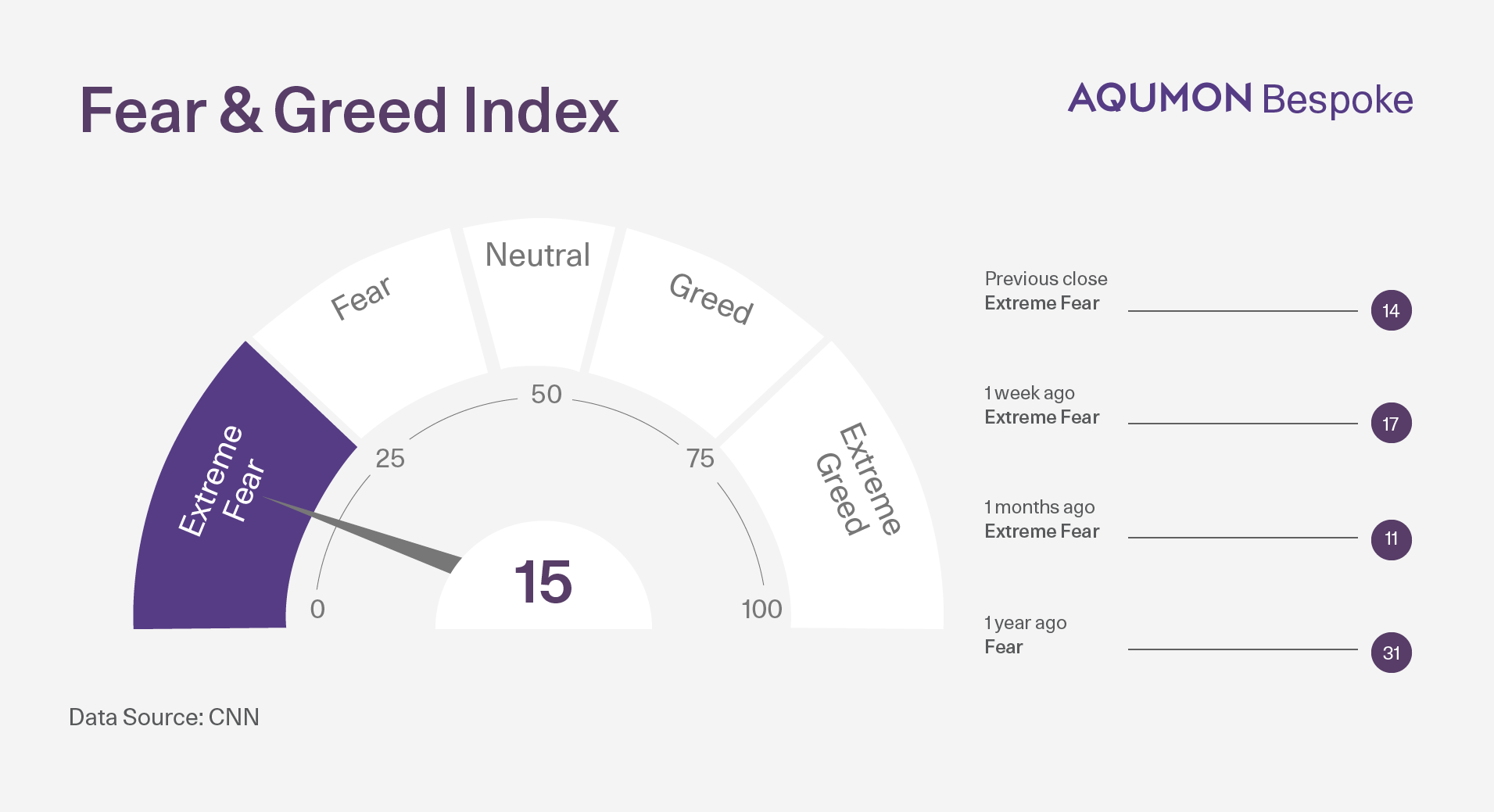 Fear & Greed Index

AQUMON Bespoke

Extreme Fear

Fear

Neutral

Greed

Extreme Greed

0

25

50

75

100

15

Previous close
Extreme Fear
14

1 week ago
Extreme Fear
17

1 months ago
Extreme Fear
11

1 year ago
Fear
31

Data Source: CNN